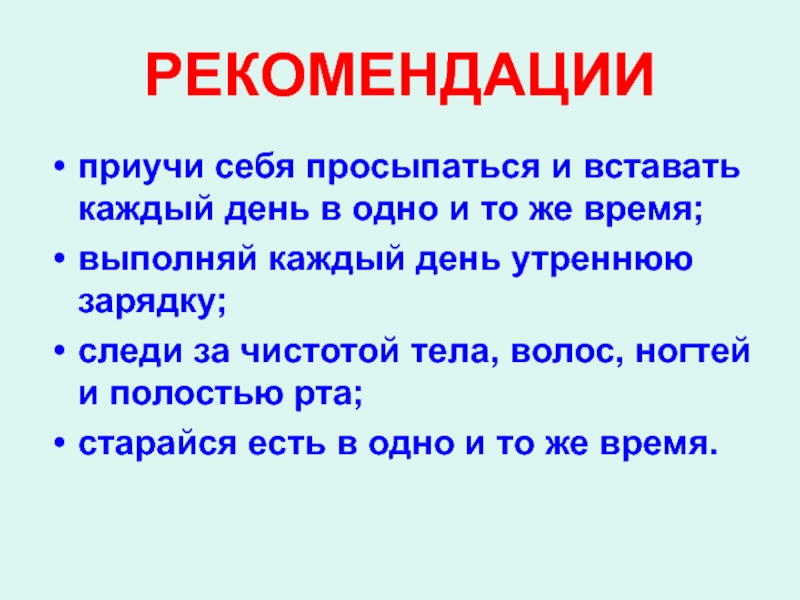 РЕКОМЕНДАЦИИ

• приучи себя просыпаться и вставать каждый день в одно и то же время;

• выполняй каждый день утреннюю зарядку;

• следи за чистотой тела, волос, ногтей и полостью рта;

• старайся есть в одно и то же время.